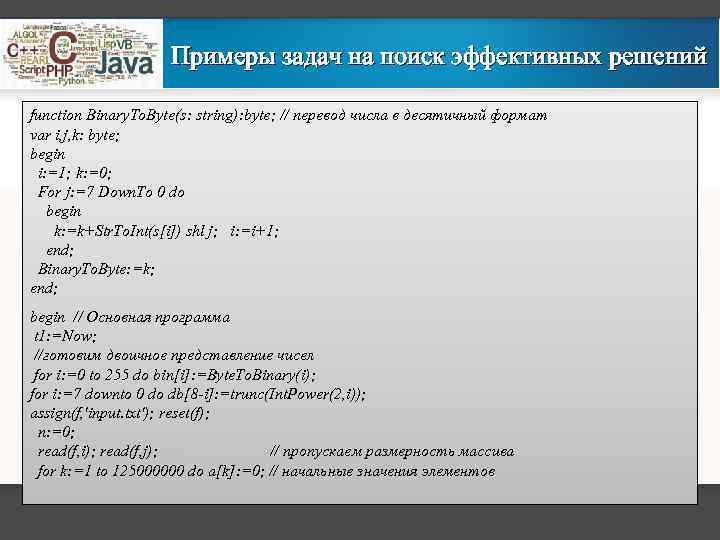 ALGOL C++ C Lisp VB Script PHP Java Python

Примеры задач на поиск эффективных решений

function BinaryToByte(s: string):byte; // перевод числа в десятичный формат
var i,j,k: byte;
begin
i:=1; k:=0;
For j:=7 DownTo 0 do
begin
k:=k+StrToInt(s[i]) shl j; i:=i+1;
end;
BinaryToByte:=k;
end;

begin // Основная программа
t1:=Now;
//готовим двоичное представление чисел
for i:=0 to 255 do bin[i]:=ByteToBinary(i);
for i:=7 downto 0 do db[8-i]:=trunc(IntPower(2,i));
assign(f,'input.txt'); reset(f);
n:=0;
read(f,i); read(f,j); // пропускаем размерность массива
for k:=1 to 125000000 do a[k]:=0; // начальные значения элементов